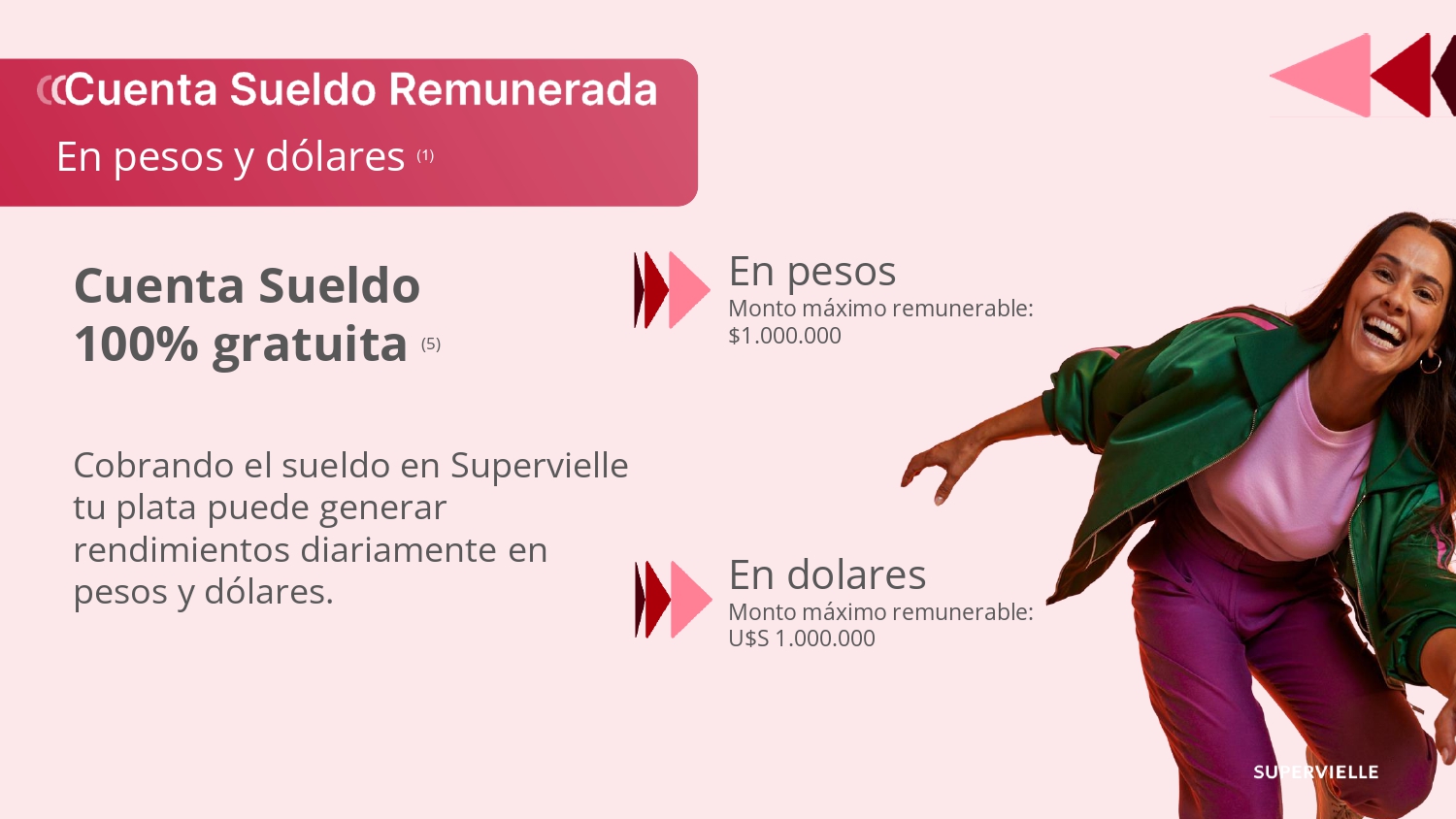 Cuenta Sueldo Remunerada
En pesos y dólares (1)

Cuenta Sueldo 100% gratuita (5)

Cobrando el sueldo en Supervielle tu plata puede generar rendimientos diariamente en pesos y dólares.

En pesos
Monto máximo remunerable: $1.000.000

En dolares
Monto máximo remunerable: U$S 1.000.000

SUPERVIELLE